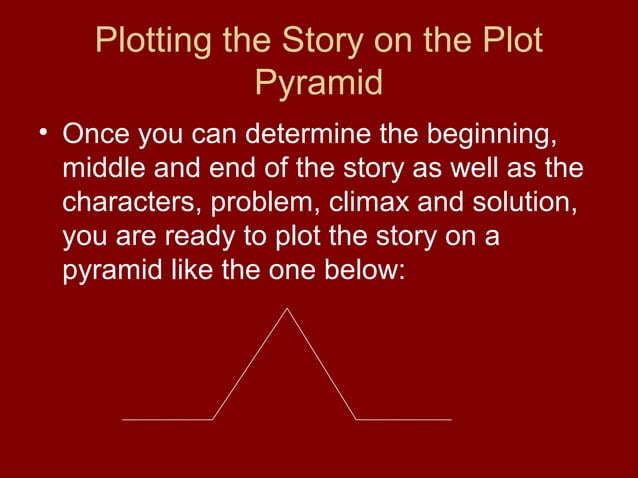 Plotting the Story on the Plot Pyramid

• Once you can determine the beginning, middle and end of the story as well as the characters, problem, climax and solution, you are ready to plot the story on a pyramid like the one below: